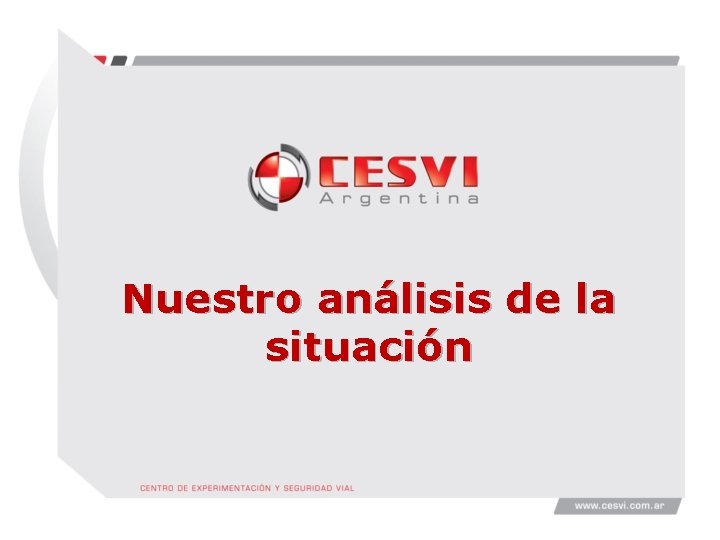 CESVI
Argentina

Nuestro análisis de la situación

CENTRO DE EXPERIMENTACIÓN Y SEGURIDAD VIAL

www.cesvi.com.ar